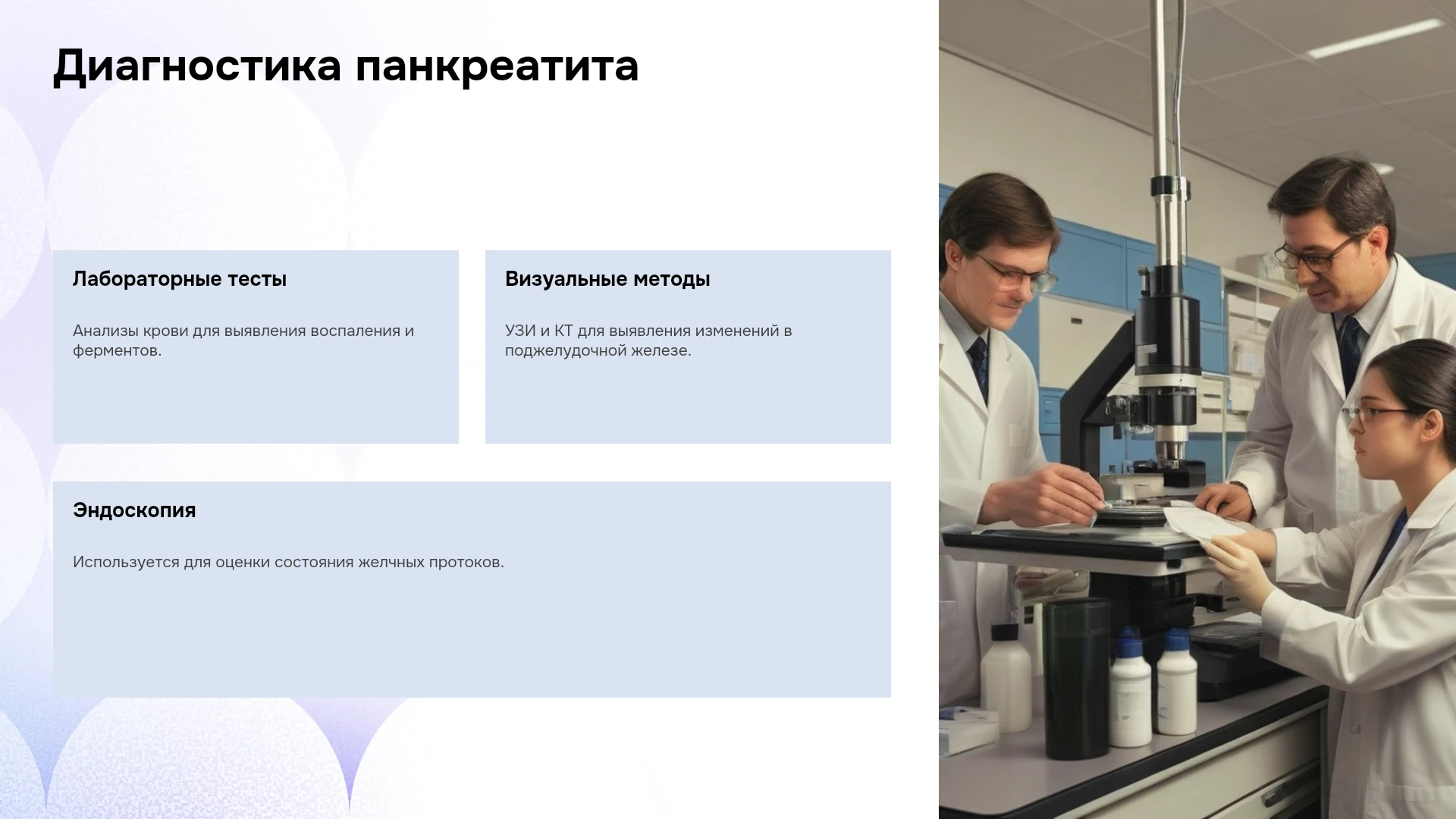 Диагностика панкреатита

Лабораторные тесты

Анализы крови для выявления воспаления и ферментов.

Визуальные методы

УЗИ и КТ для выявления изменений в поджелудочной железе.

Эндоскопия

Используется для оценки состояния желчных протоков.